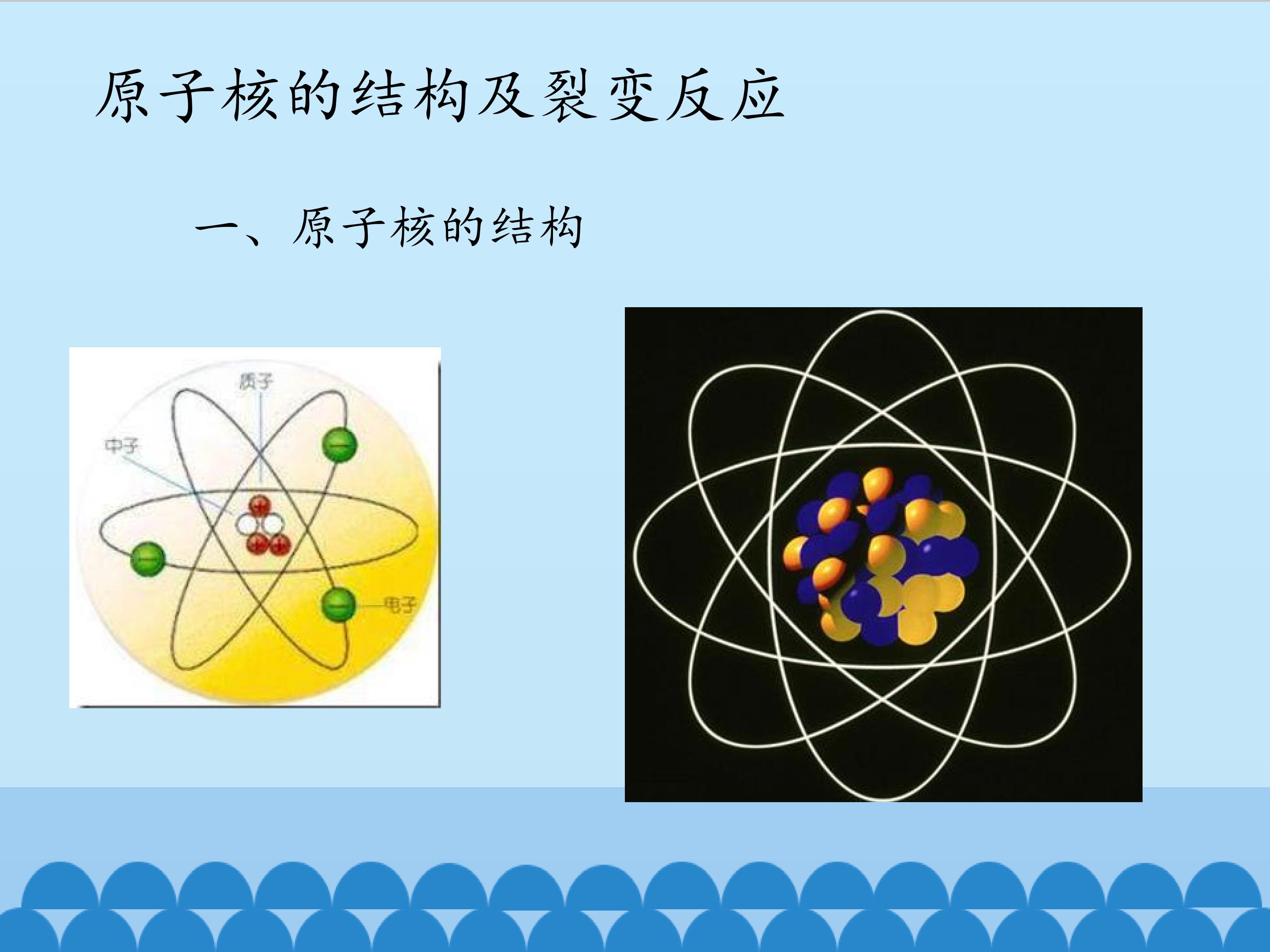 原子核的结构及裂变反应

一、原子核的结构

质子

中子

电子